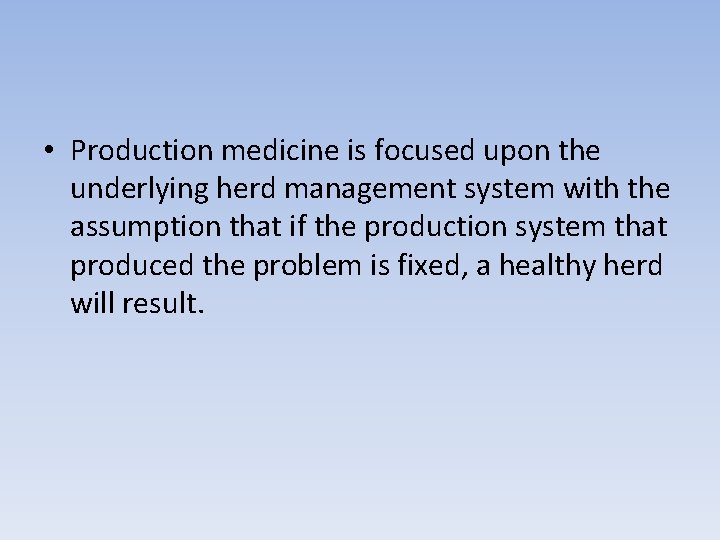 • Production medicine is focused upon the underlying herd management system with the assumption that if the production system that produced the problem is fixed, a healthy herd will result.